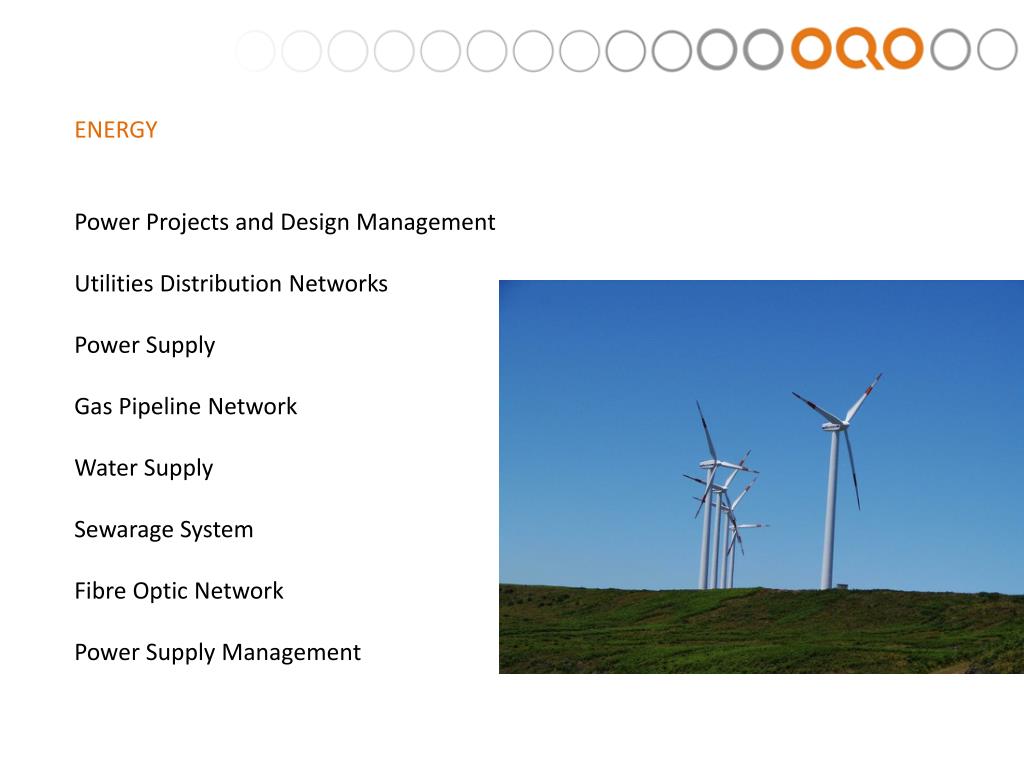 OQO

ENERGY

Power Projects and Design Management

Utilities Distribution Networks

Power Supply

Gas Pipeline Network

Water Supply

Sewarage System

Fibre Optic Network

Power Supply Management